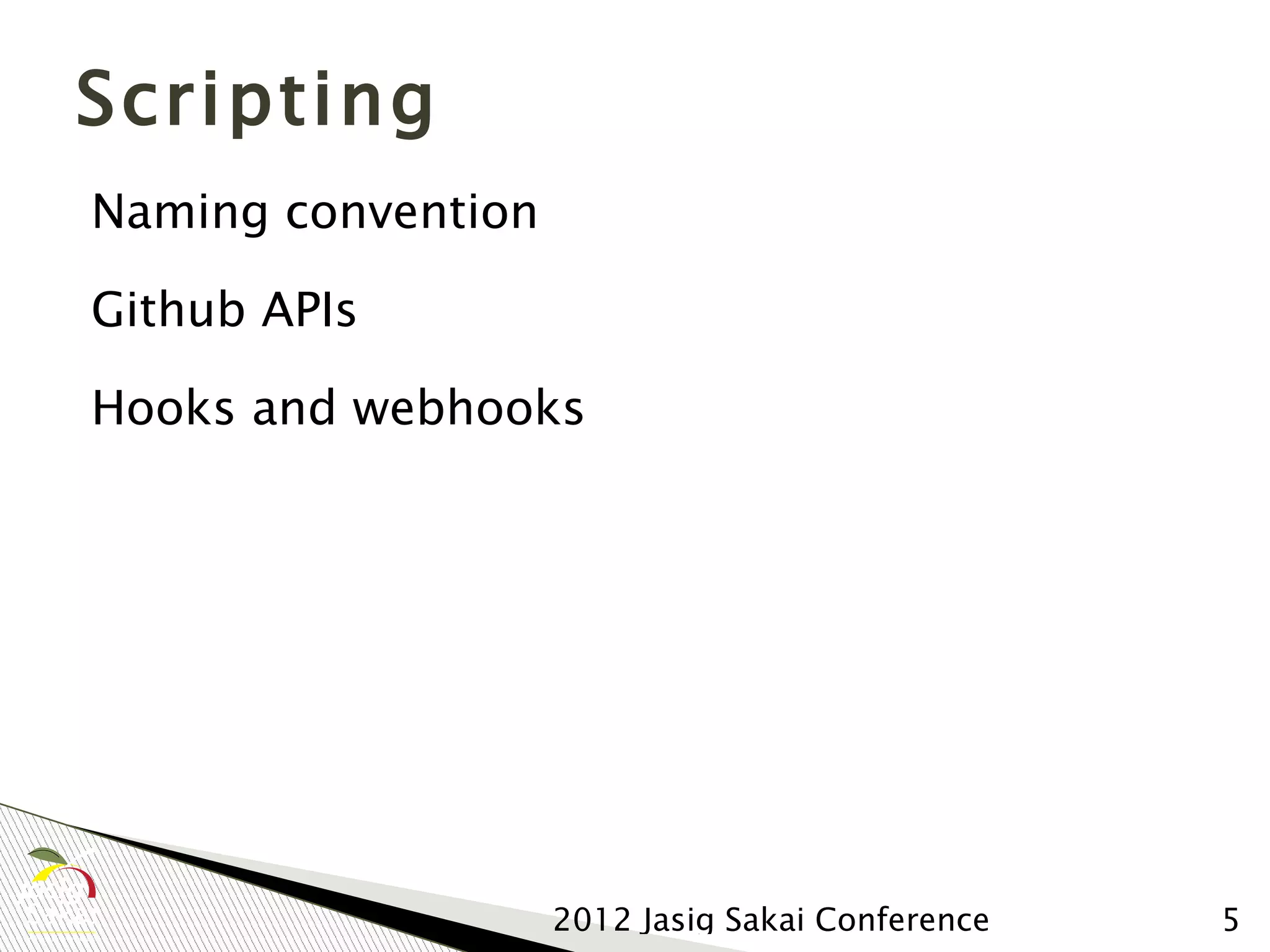 Scripting

Naming convention

Github APIs

Hooks and webhooks

2012 Jasig Sakai Conference

5